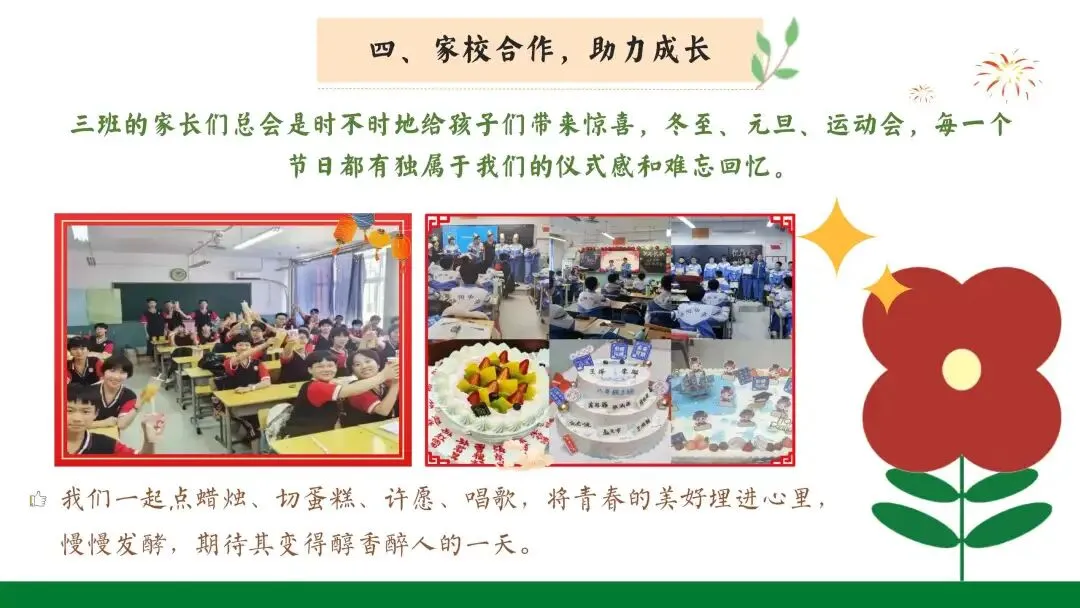 四、家校合作，助力成长

三班的家长们总会是时不时地给孩子们带来惊喜，冬至、元旦、运动会，每一个节日都有独属于我们的仪式感和难忘回忆。

我们一起点蜡烛、切蛋糕、许愿、唱歌，将青春的美好埋进心里，慢慢发酵，期待其变得醇香醉人的一天。